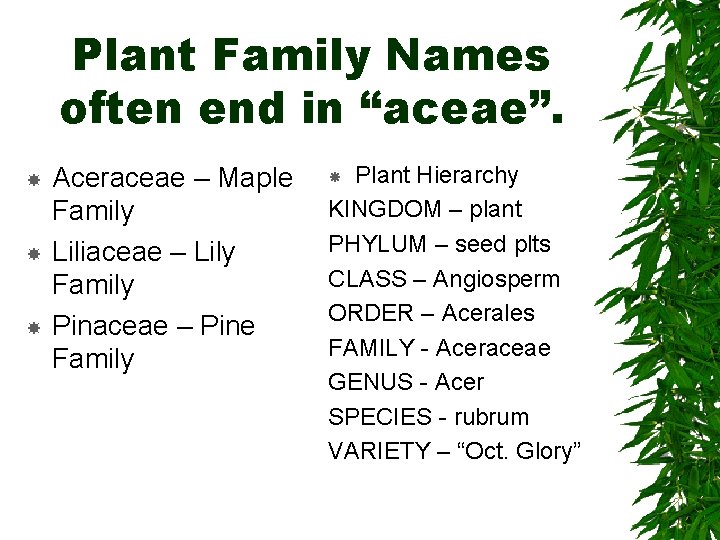 Plant Family Names often end in “aceae”.

Aceraceae – Maple Family

Liliaceae – Lily Family

Pinaceae – Pine Family

Plant Hierarchy

KINGDOM – plant

PHYLUM – seed plts

CLASS – Angiosperm

ORDER – Acerales

FAMILY - Aceraceae

GENUS - Acer

SPECIES - rubrum

VARIETY – “Oct. Glory”